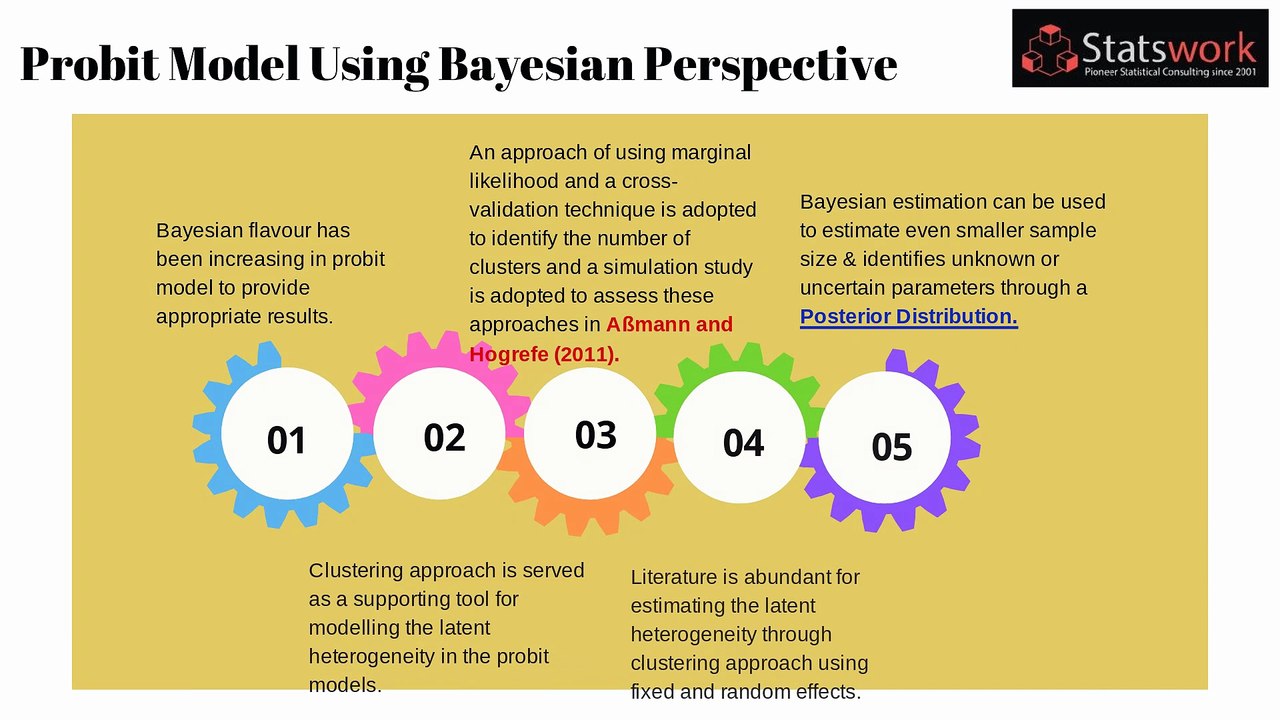 Probit Model Using Bayesian Perspective

Statswork
Pioneer Statistical Consulting since 2001

Bayesian flavour has been increasing in probit model to provide appropriate results.

An approach of using marginal likelihood and a cross-validation technique is adopted to identify the number of clusters and a simulation study is adopted to assess these approaches in Aßmann and Hogrefe (2011).

Bayesian estimation can be used to estimate even smaller sample size & identifies unknown or uncertain parameters through a Posterior Distribution.

01

02

03

04

05

Clustering approach is served as a supporting tool for modelling the latent heterogeneity in the probit models.

Literature is abundant for estimating the latent heterogeneity through clustering approach using fixed and random effects.